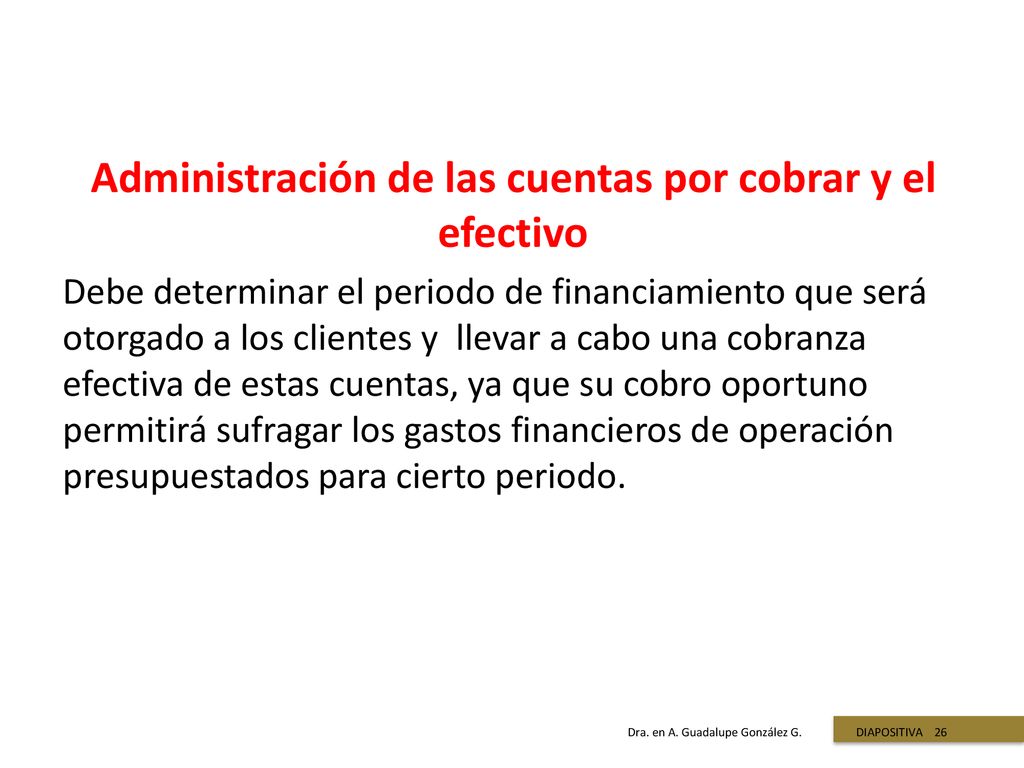 Administración de las cuentas por cobrar y el efectivo

Debe determinar el periodo de financiamiento que será otorgado a los clientes y llevar a cabo una cobranza efectiva de estas cuentas, ya que su cobro oportuno permitirá sufragar los gastos financieros de operación presupuestados para cierto periodo.

Dra. en A. Guadalupe González G.

DIAPOSITIVA 26